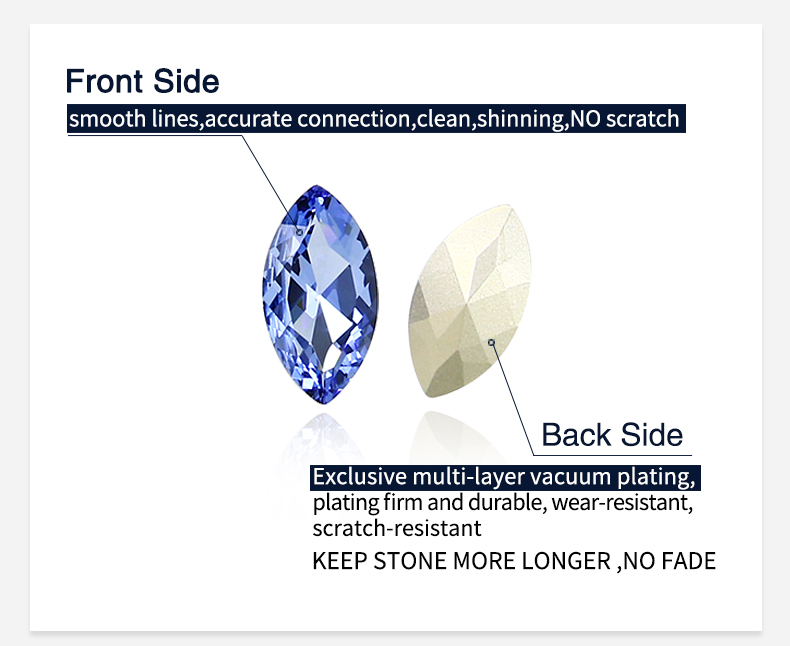 Front Side

smooth lines,accurate connection,clean,shinning,NO scratch

Back Side

Exclusive multi-layer vacuum plating, plating firm and durable, wear-resistant, scratch-resistant

KEEP STONE MORE LONGER ,NO FADE